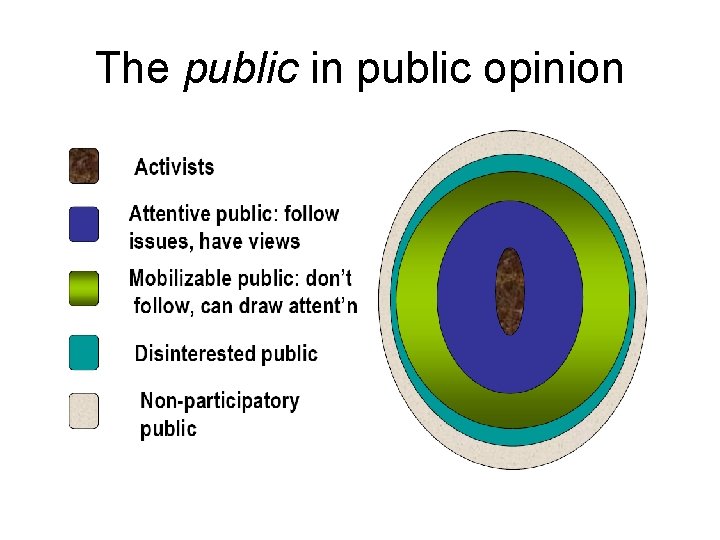 The public in public opinion

Activists

Attentive public: follow issues, have views

Mobilizable public: don't follow, can draw attent'n

Disinterested public

Non-participatory public